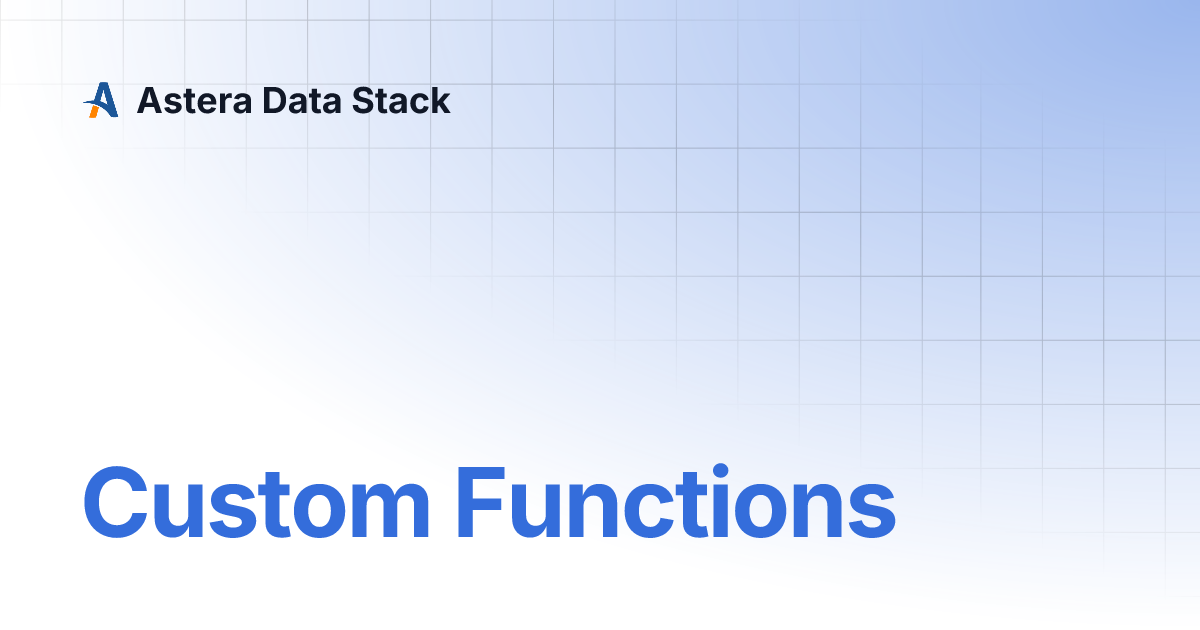 Astera Data Stack

Custom Functions